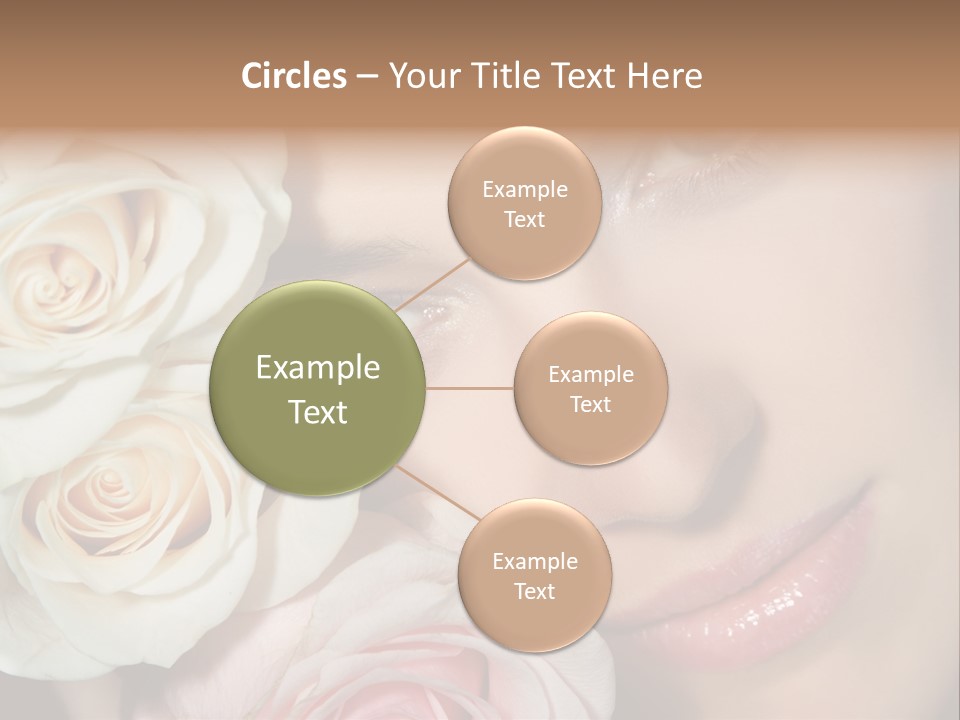 Circles – Your Title Text Here

Example Text

Example Text

Example Text

Example Text